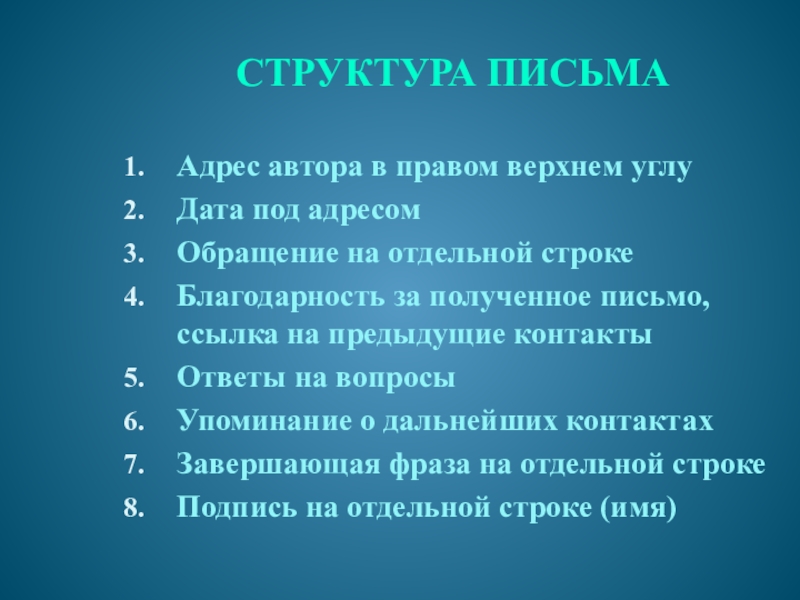 СТРУКТУРА ПИСЬМА

1. Адрес автора в правом верхнем углу
2. Дата под адресом
3. Обращение на отдельной строке
4. Благодарность за полученное письмо, ссылка на предыдущие контакты
5. Ответы на вопросы
6. Упоминание о дальнейших контактах
7. Завершающая фраза на отдельной строке
8. Подпись на отдельной строке (имя)